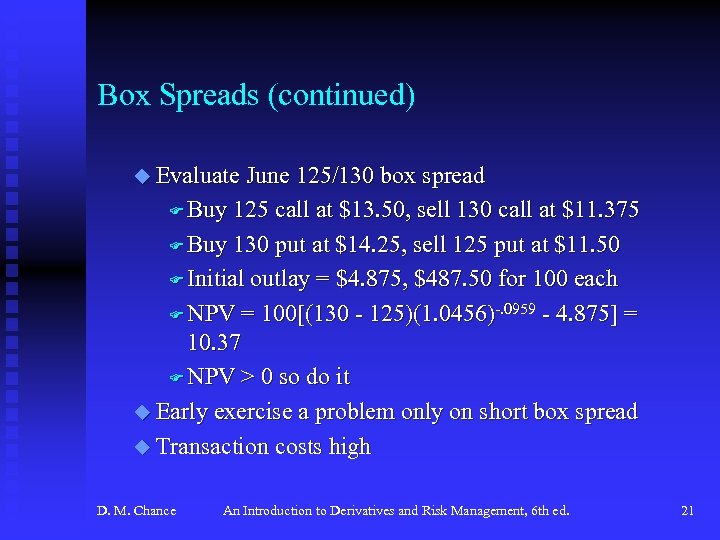 Box Spreads (continued)

Evaluate June 125/130 box spread

Buy 125 call at \$13.50, sell 130 call at \$11.375

Buy 130 put at \$14.25, sell 125 put at \$11.50

Initial outlay = \$4.875, \$487.50 for 100 each

NPV = $100[(130 - 125)(1.0456)^{-.0959} - 4.875] = 10.37$

NPV > 0 so do it

Early exercise a problem only on short box spread

Transaction costs high

D. M. Chance An Introduction to Derivatives and Risk Management, 6th ed. 21